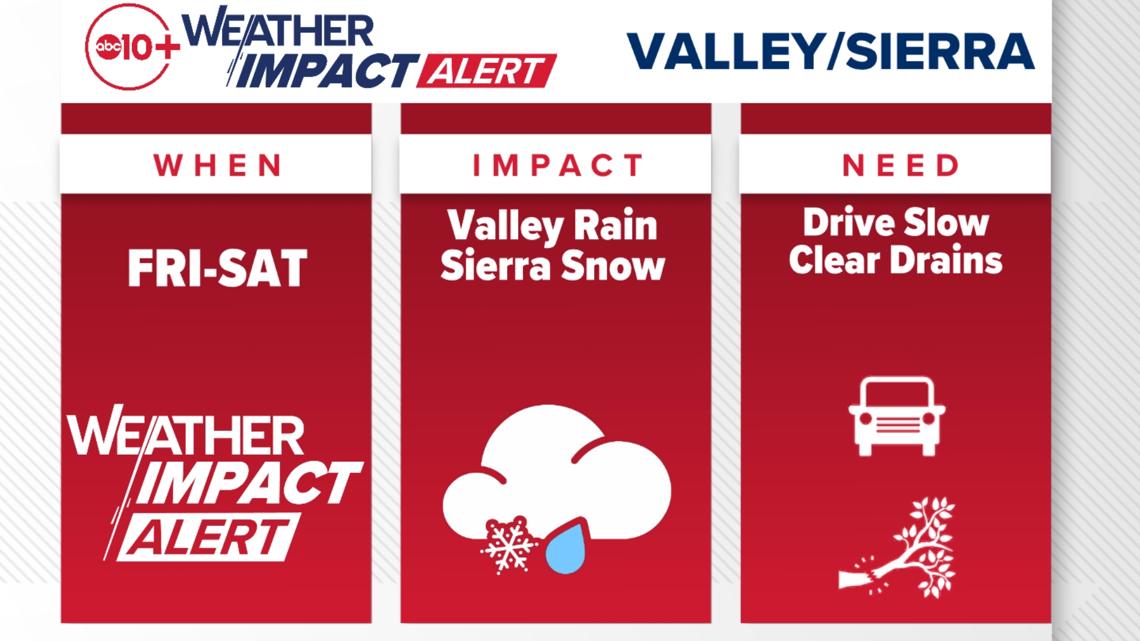 abc10+ WEATHER IMPACT ALERT

VALLEY/SIERRA

WHEN

FRI-SAT

WEATHER IMPACT ALERT

IMPACT

Valley Rain Sierra Snow

NEED

Drive Slow Clear Drains